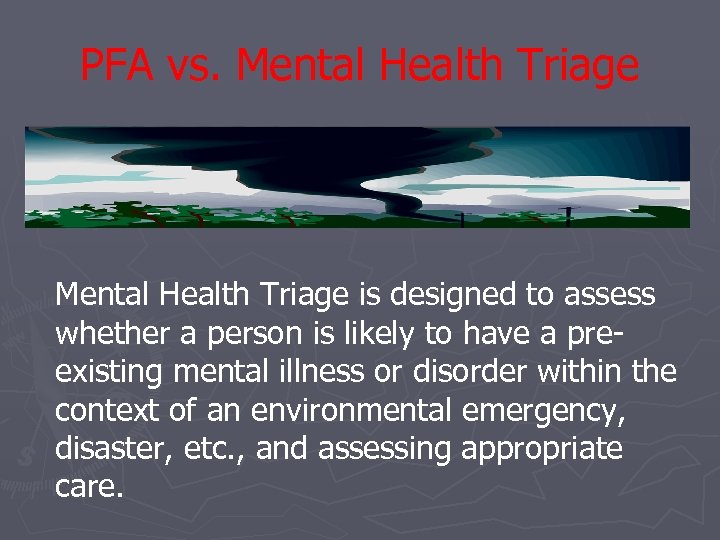 PFA vs. Mental Health Triage

Mental Health Triage is designed to assess whether a person is likely to have a pre-existing mental illness or disorder within the context of an environmental emergency, disaster, etc., and assessing appropriate care.